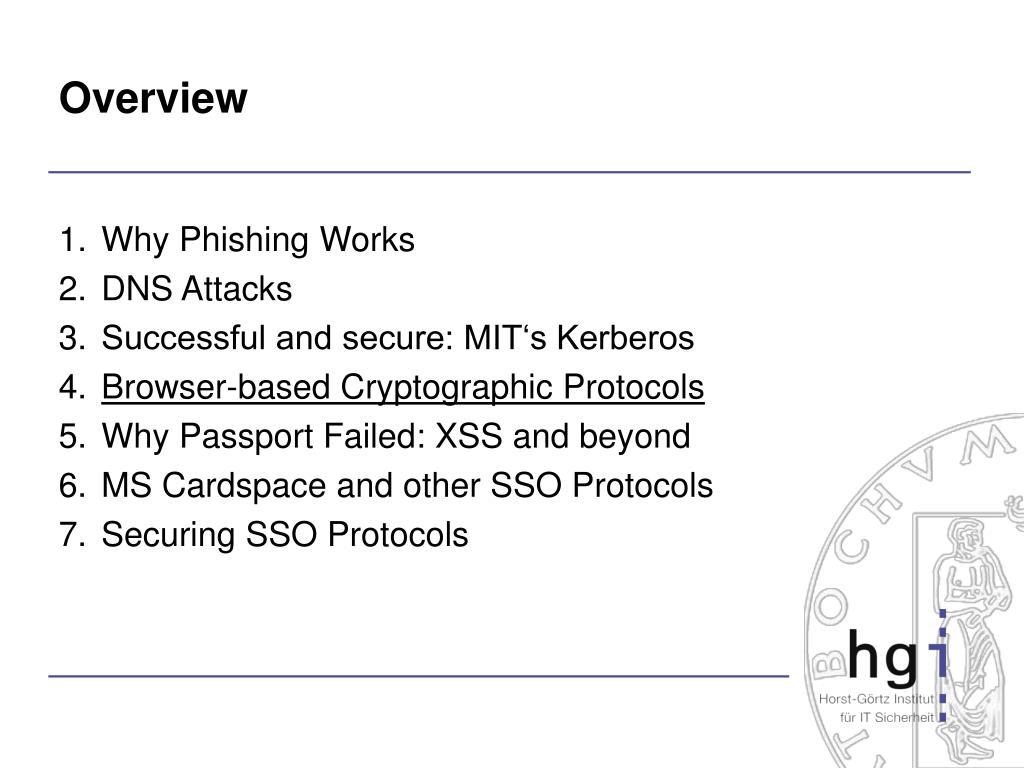 Overview

1. Why Phishing Works
2. DNS Attacks
3. Successful and secure: MIT‘s Kerberos
4. Browser-based Cryptographic Protocols
5. Why Passport Failed: XSS and beyond
6. MS Cardspace and other SSO Protocols
7. Securing SSO Protocols

BOCHVM

hgi
Horst-Görtz Institut
für IT Sicherheit